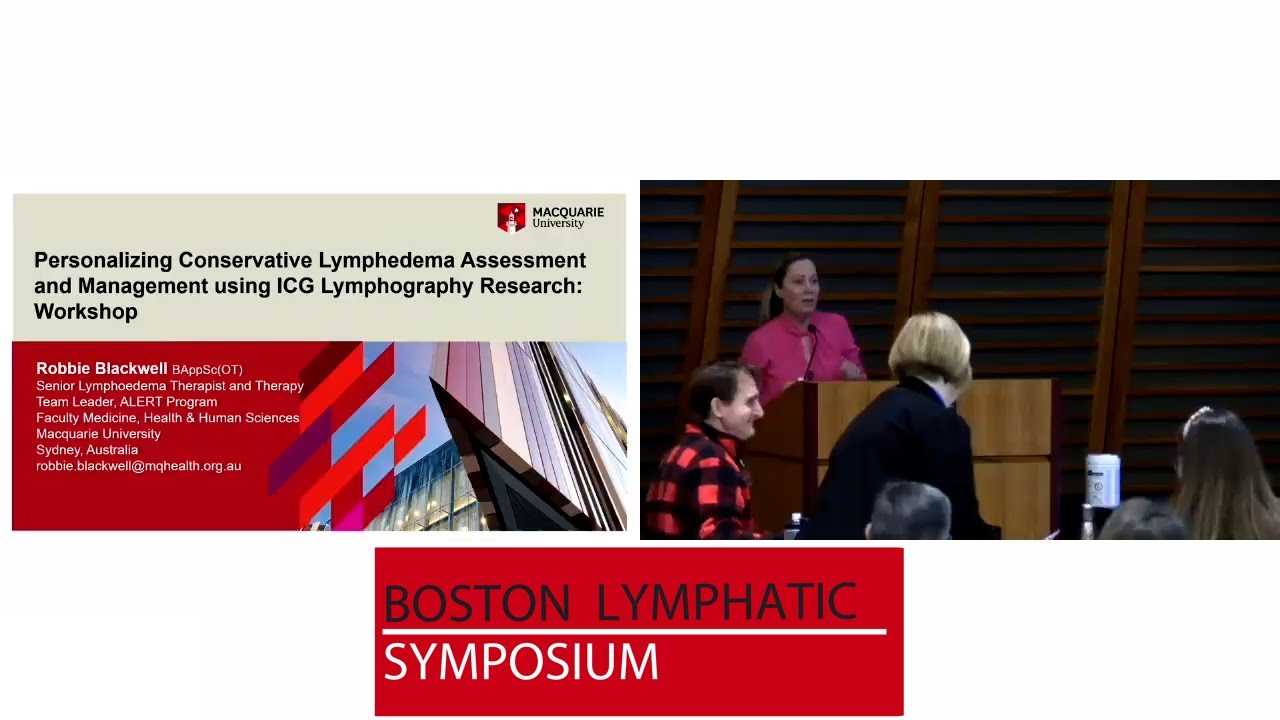 MACQUARIE
University

Personalizing Conservative Lymphedema Assessment and Management using ICG Lymphography Research: Workshop

Robbie Blackwell BAppSc(OT)
Senior Lymphoedema Therapist and Therapy Team Leader, ALERT Program
Faculty Medicine, Health & Human Sciences
Macquarie University
Sydney, Australia
robbie.blackwell@mqhealth.org.au

BOSTON LYMPHATIC
SYMPOSIUM